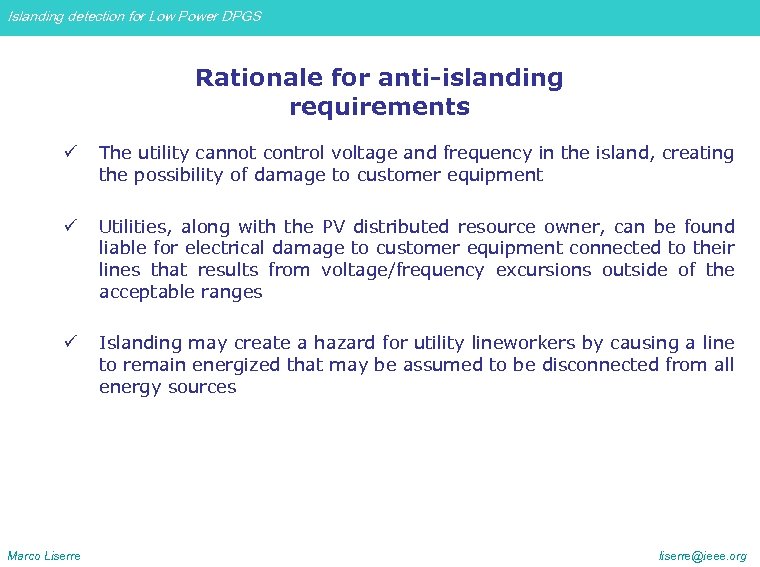 Islanding detection for Low Power DPGS

Rationale for anti-islanding requirements

✓ The utility cannot control voltage and frequency in the island, creating the possibility of damage to customer equipment

✓ Utilities, along with the PV distributed resource owner, can be found liable for electrical damage to customer equipment connected to their lines that results from voltage/frequency excursions outside of the acceptable ranges

✓ Islanding may create a hazard for utility lineworkers by causing a line to remain energized that may be assumed to be disconnected from all energy sources

Marco Liserre

liserre@ieee.org